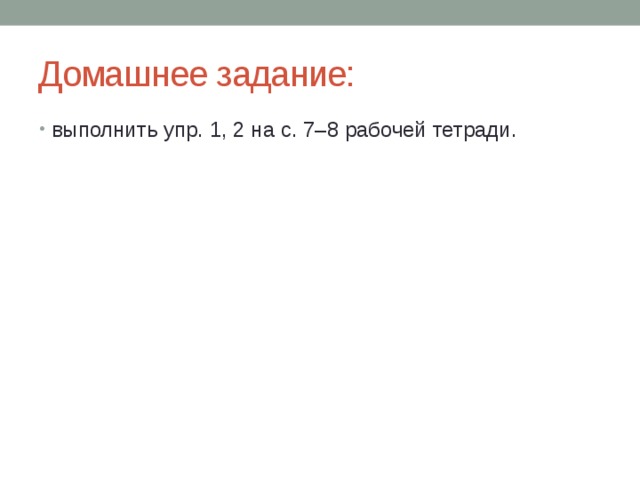 Домашнее задание:

• выполнить упр. 1, 2 на с. 7–8 рабочей тетради.